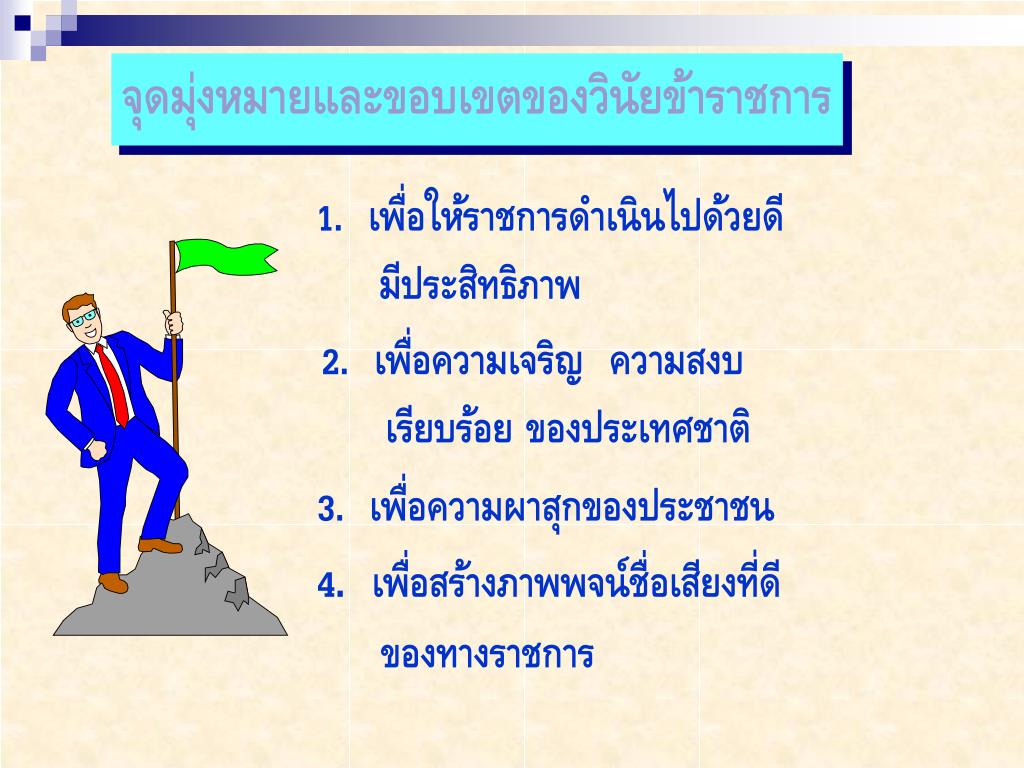 จุดมุ่งหมายและขอบเขตของวินัยข้าราชการ

1. เพื่อให้ราชการดำเนินไปด้วยดี มีประสิทธิภาพ

2. เพื่อความเจริญ ความสงบ เรียบร้อย ของประเทศชาติ

3. เพื่อความผาสุกของประชาชน

4. เพื่อสร้างภาพพจน์ชื่อเสียงที่ดี ของทางราชการ